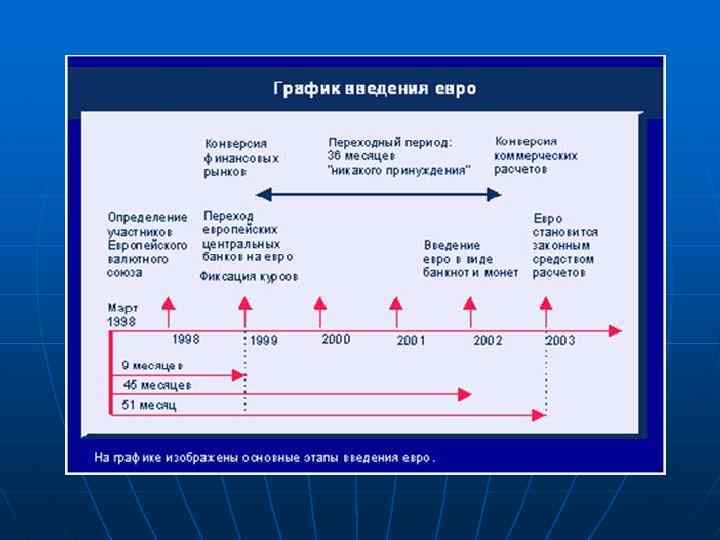 График введения евро

Конверсия финансовых рынков

Переходный период: 36 месяцев "никакого принуждения"

Конверсия коммерческих расчетов

Определение участников Европейского валютного союза

Переход европейских центральных банков на евро

Фиксация курсов

Введение евро в виде банкнот и монет

Евро становится законным средством расчетов

Март 1998

1998

1999

2000

2001

2002

2003

9 месяцев

45 месяцев

51 месяц

На графике изображены основные этапы введения евро.